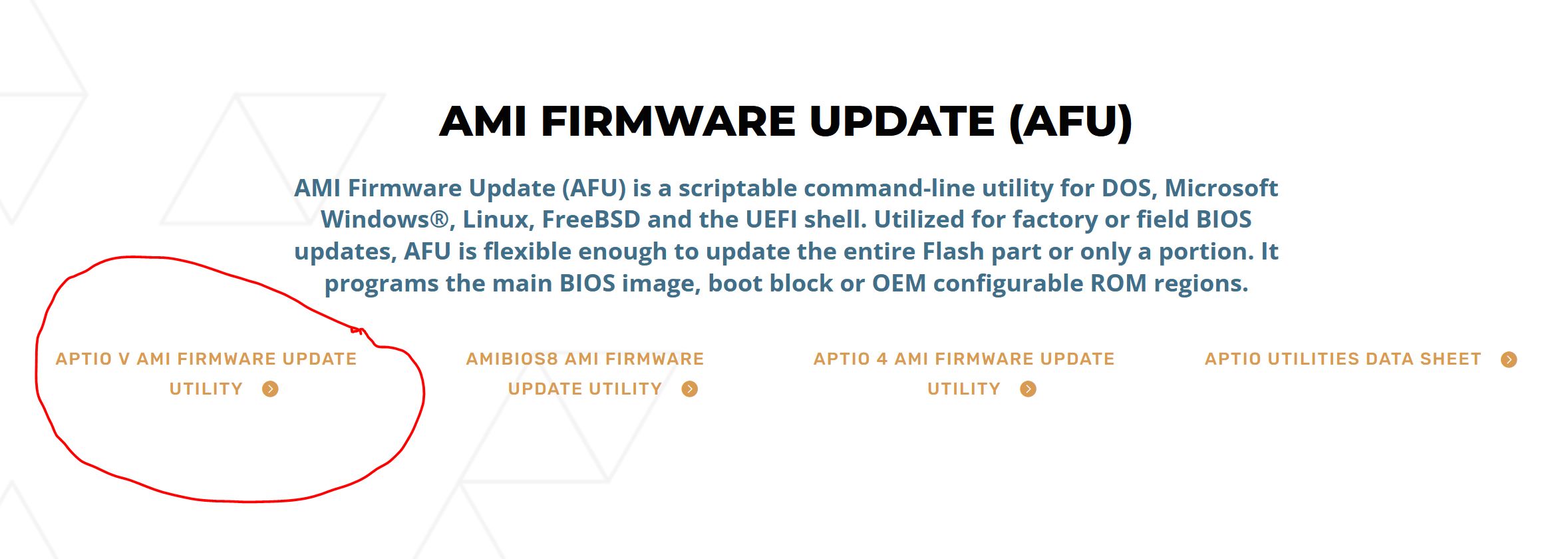 AMI FIRMWARE UPDATE (AFU)

AMI Firmware Update (AFU) is a scriptable command-line utility for DOS, Microsoft Windows®, Linux, FreeBSD and the UEFI shell. Utilized for factory or field BIOS updates, AFU is flexible enough to update the entire Flash part or only a portion. It programs the main BIOS image, boot block or OEM configurable ROM regions.

APTIO V AMI FIRMWARE UPDATE UTILITY

AMIBIOS8 AMI FIRMWARE UPDATE UTILITY

APTIO 4 AMI FIRMWARE UPDATE UTILITY

APTIO UTILITIES DATA SHEET